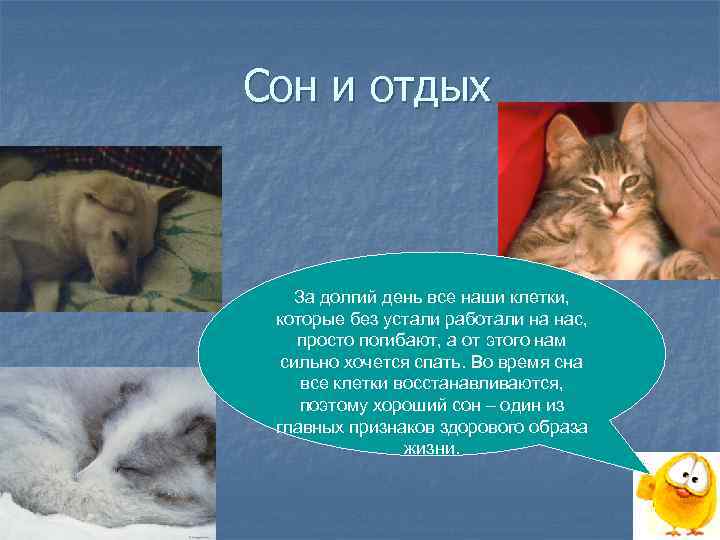 Сон и отдых

За долгий день все наши клетки, которые без устали работали на нас, просто погибают, а от этого нам сильно хочется спать. Во время сна все клетки восстанавливаются, поэтому хороший сон – один из главных признаков здорового образа жизни.